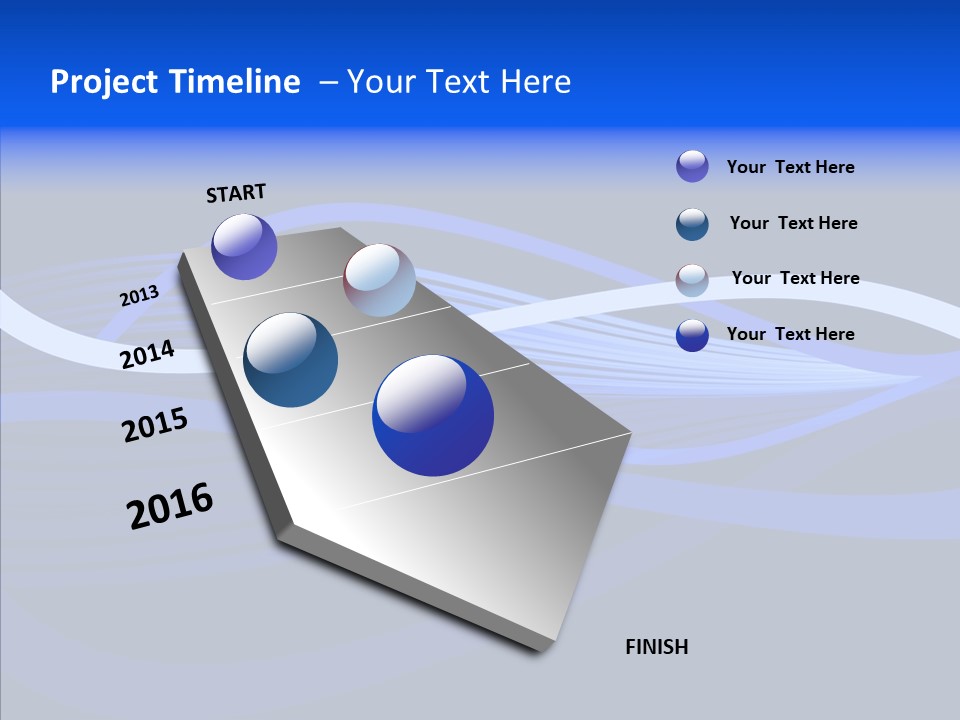 Project Timeline – Your Text Here

START

2013

2014

2015

2016

Your Text Here

Your Text Here

Your Text Here

Your Text Here

FINISH